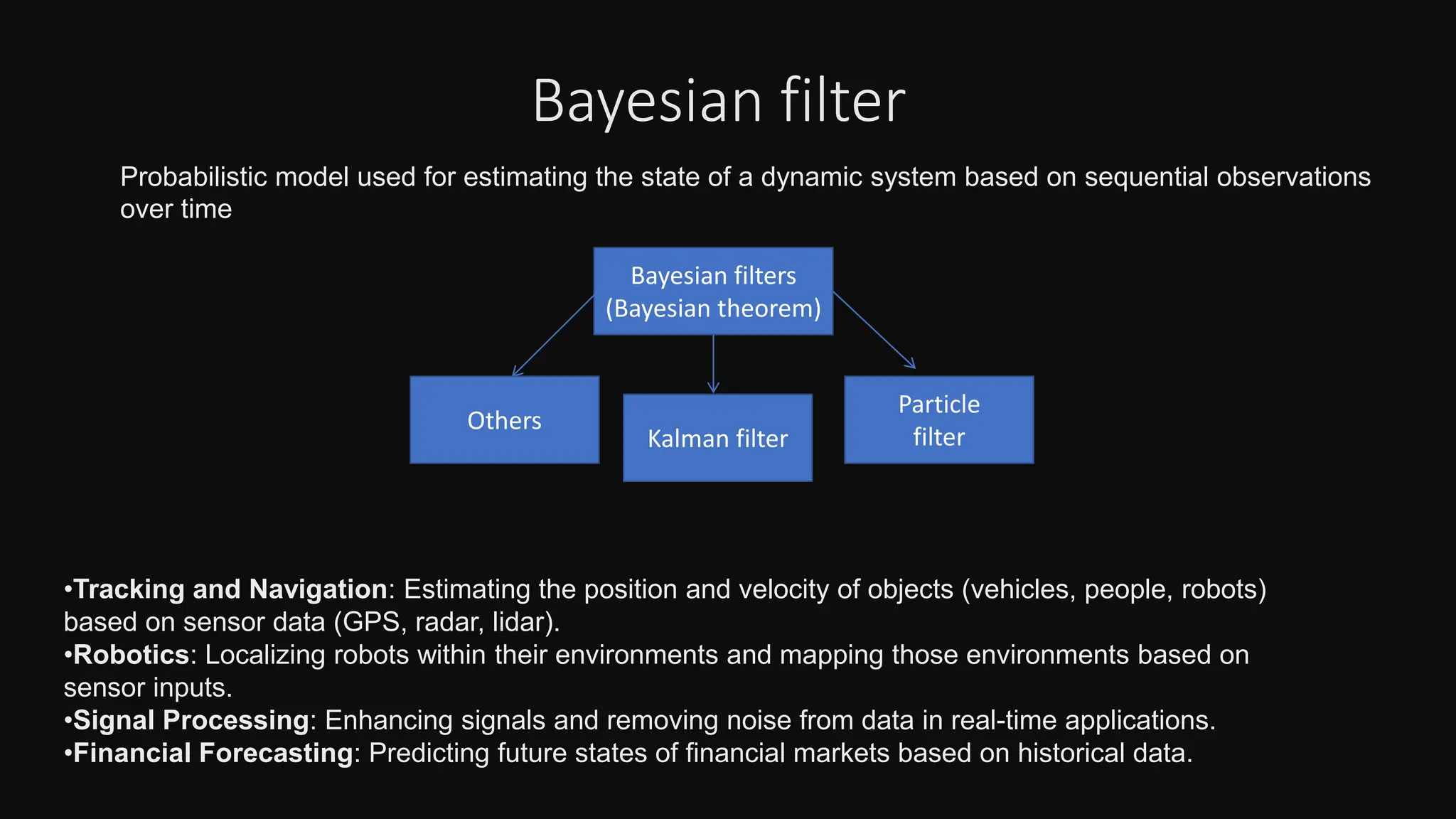 Bayesian filter

Probabilistic model used for estimating the state of a dynamic system based on sequential observations over time

Bayesian filters (Bayesian theorem)

Others

Kalman filter

Particle filter

•Tracking and Navigation: Estimating the position and velocity of objects (vehicles, people, robots) based on sensor data (GPS, radar, lidar).
•Robotics: Localizing robots within their environments and mapping those environments based on sensor inputs.
•Signal Processing: Enhancing signals and removing noise from data in real-time applications.
•Financial Forecasting: Predicting future states of financial markets based on historical data.